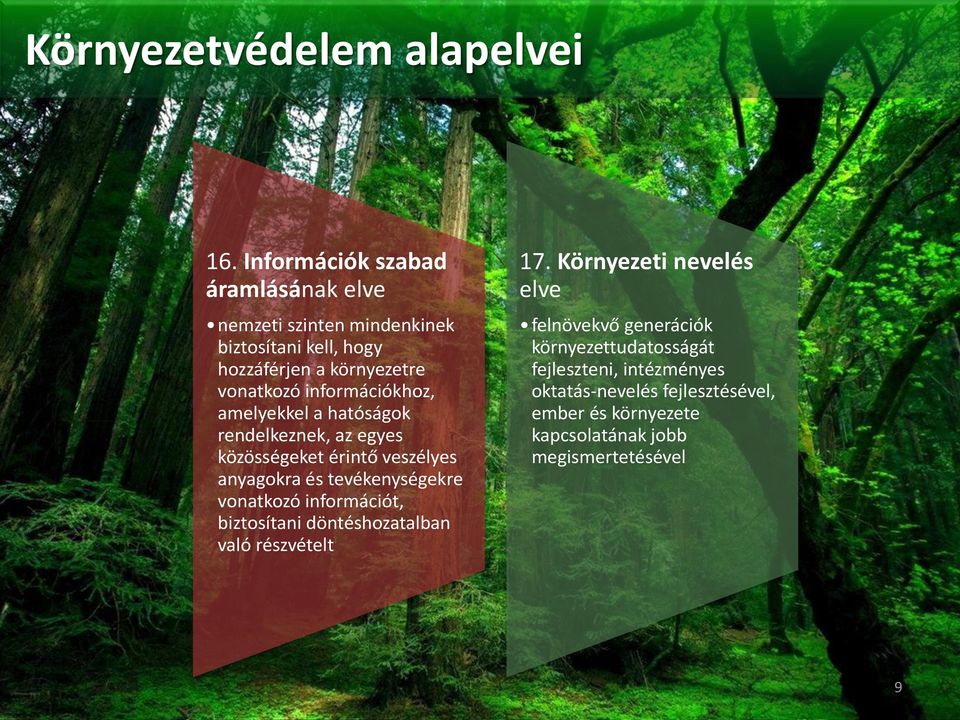 Környezetvédelem alapelvei

16. Információk szabad áramlásának elve

• nemzeti szinten mindenkinek biztosítani kell, hogy hozzáférjen a környezetre vonatkozó információkhoz, amelyekkel a hatóságok rendelkeznek, az egyes közösségeket érintő veszélyes anyagokra és tevékenységekre vonatkozó információt, biztosítani döntéshozatalban való részvételt

17. Környezeti nevelés elve

• felnövekvő generációk környezettudatosságát fejleszteni, intézményes oktatás-nevelés fejlesztésével, ember és környezete kapcsolatának jobb megismertetésével

9